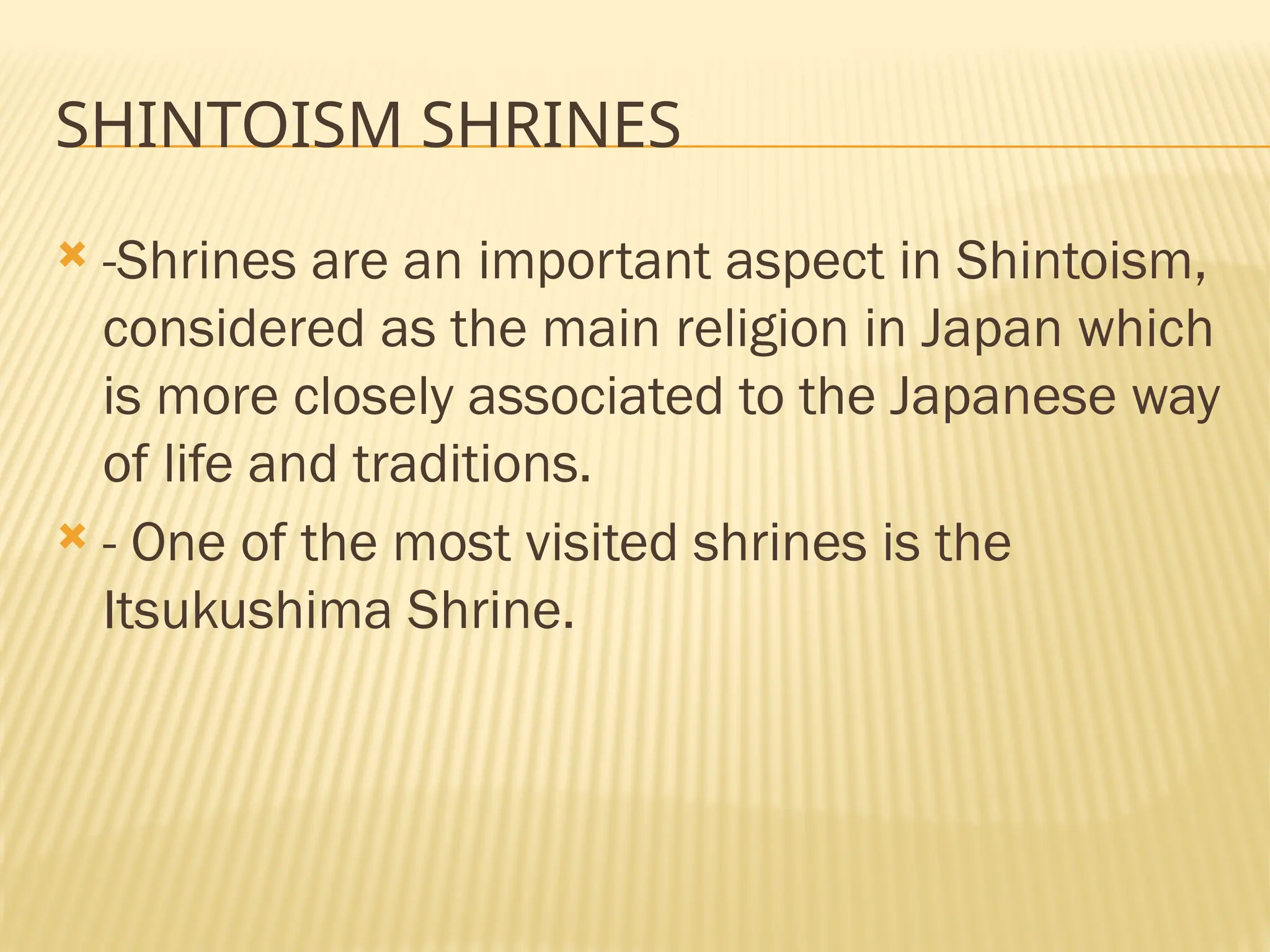 SHINTOISM SHRINES

-Shrines are an important aspect in Shintoism, considered as the main religion in Japan which is more closely associated to the Japanese way of life and traditions.

- One of the most visited shrines is the Itsukushima Shrine.